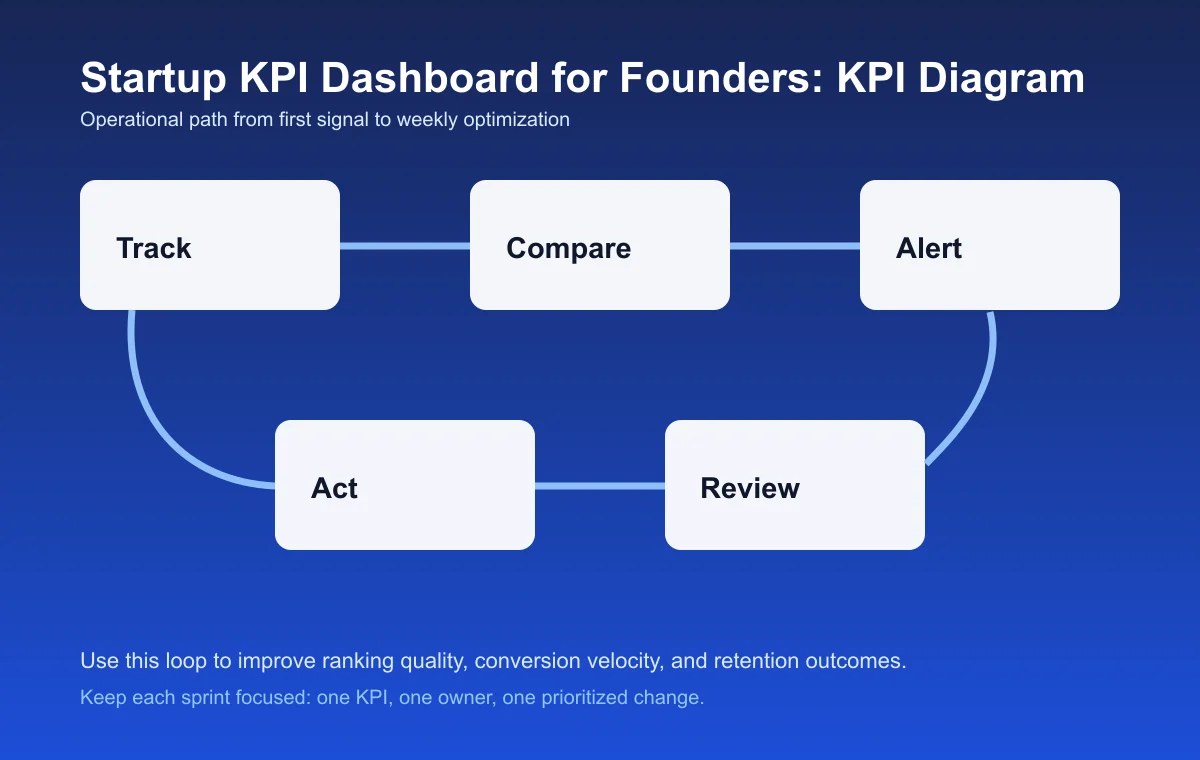 Startup KPI Dashboard for Founders: KPI Diagram
Operational path from first signal to weekly optimization

Track
Compare
Alert
Act
Review

Use this loop to improve ranking quality, conversion velocity, and retention outcomes.
Keep each sprint focused: one KPI, one owner, one prioritized change.